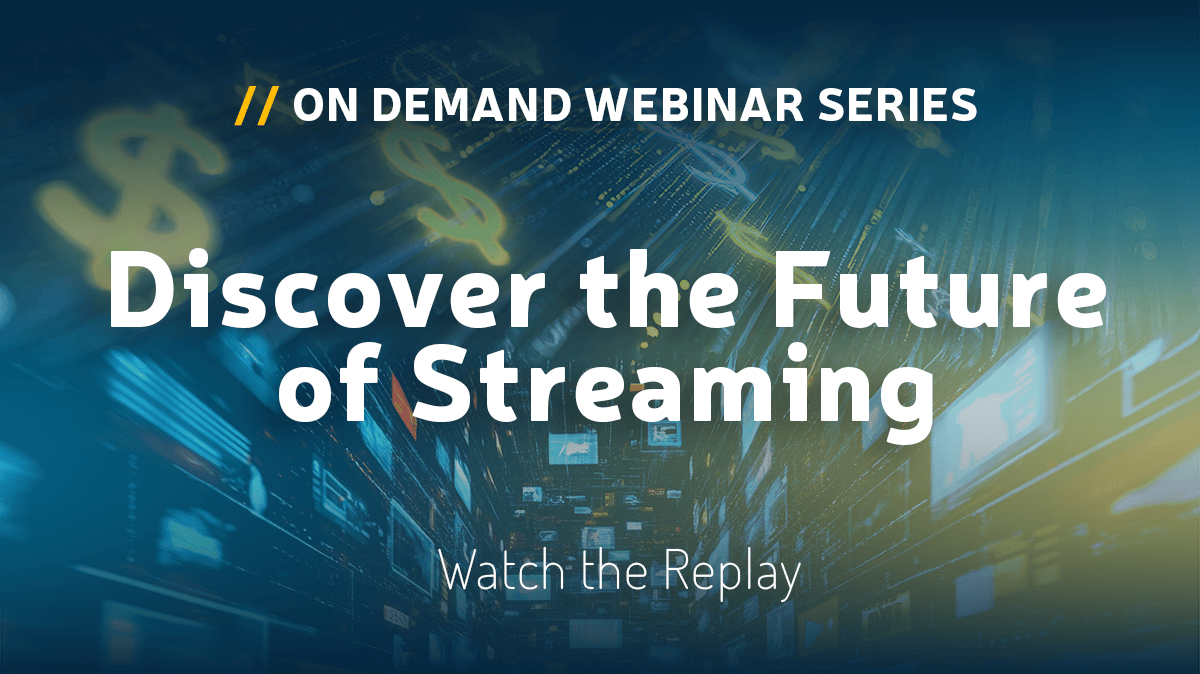 // ON DEMAND WEBINAR SERIES

Discover the Future of Streaming

Watch the Replay